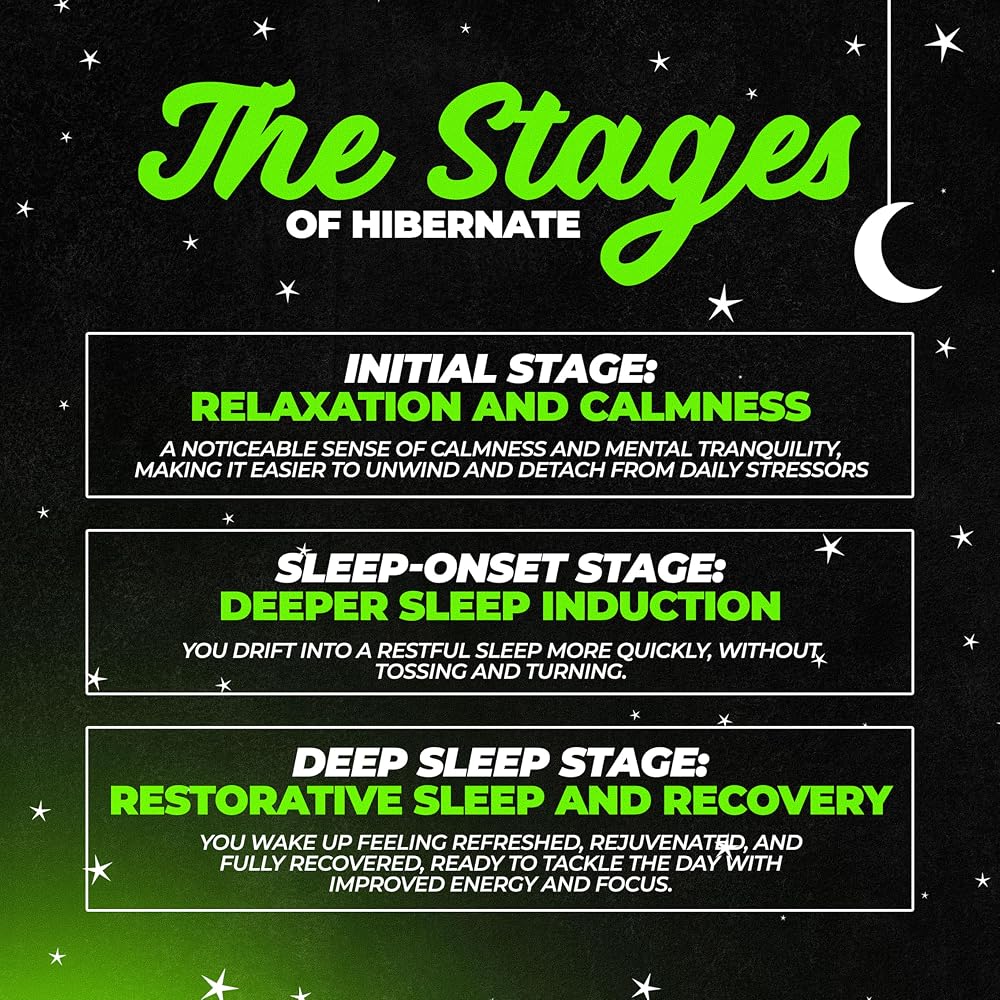 The Stages
OF HIBERNATE

INITIAL STAGE:
RELAXATION AND CALMNESS

A NOTICEABLE SENSE OF CALMNESS AND MENTAL TRANQUILITY, MAKING IT EASIER TO UNWIND AND DETACH FROM DAILY STRESSORS

SLEEP-ONSET STAGE:
DEEPER SLEEP INDUCTION

YOU DRIFT INTO A RESTFUL SLEEP MORE QUICKLY, WITHOUT TOSSING AND TURNING.

DEEP SLEEP STAGE:
RESTORATIVE SLEEP AND RECOVERY

YOU WAKE UP FEELING REFRESHED, REJUVENATED, AND FULLY RECOVERED, READY TO TACKLE THE DAY WITH IMPROVED ENERGY AND FOCUS.